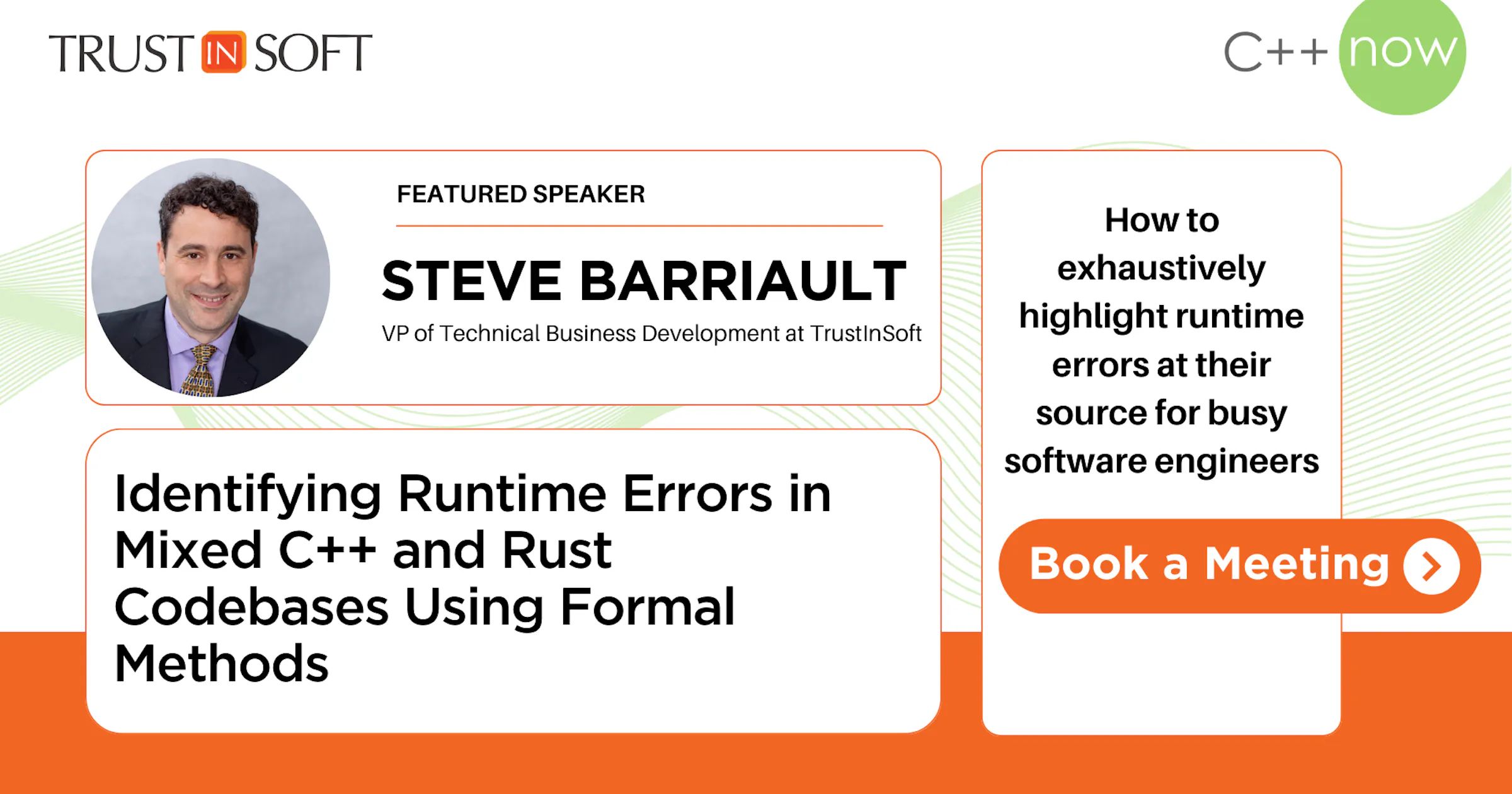 TRUST IN SOFT

C++ now

FEATURED SPEAKER

STEVE BARRIAULT

VP of Technical Business Development at TrustInSoft

Identifying Runtime Errors in Mixed C++ and Rust Codebases Using Formal Methods

How to exhaustively highlight runtime errors at their source for busy software engineers

Book a Meeting